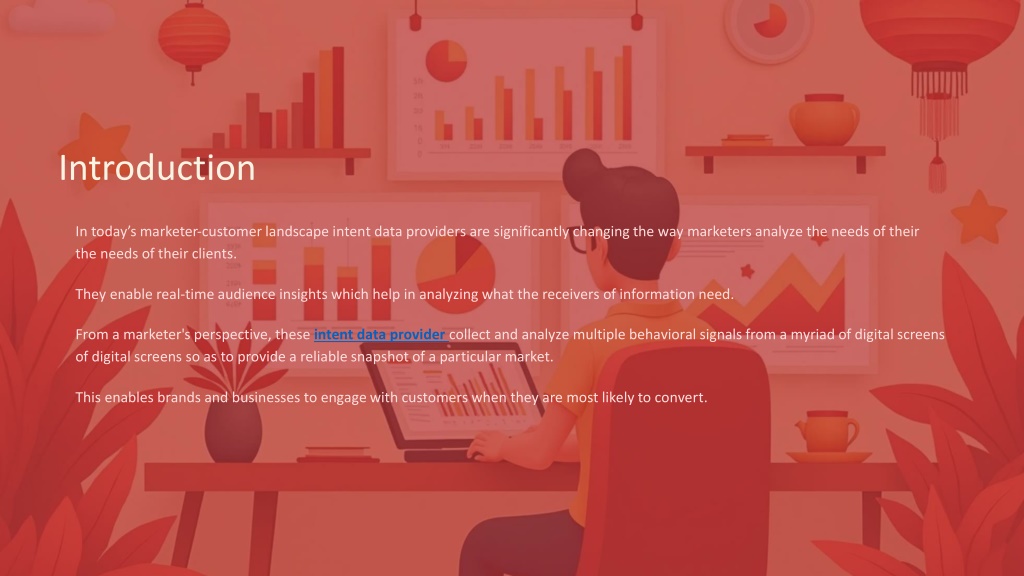 Introduction

In today's marketer-customer landscape intent data providers are significantly changing the way marketers analyze the needs of their the needs of their clients.

They enable real-time audience insights which help in analyzing what the receivers of information need.

From a marketer's perspective, these intent data provider collect and analyze multiple behavioral signals from a myriad of digital screens of digital screens so as to provide a reliable snapshot of a particular market.

This enables brands and businesses to engage with customers when they are most likely to convert.